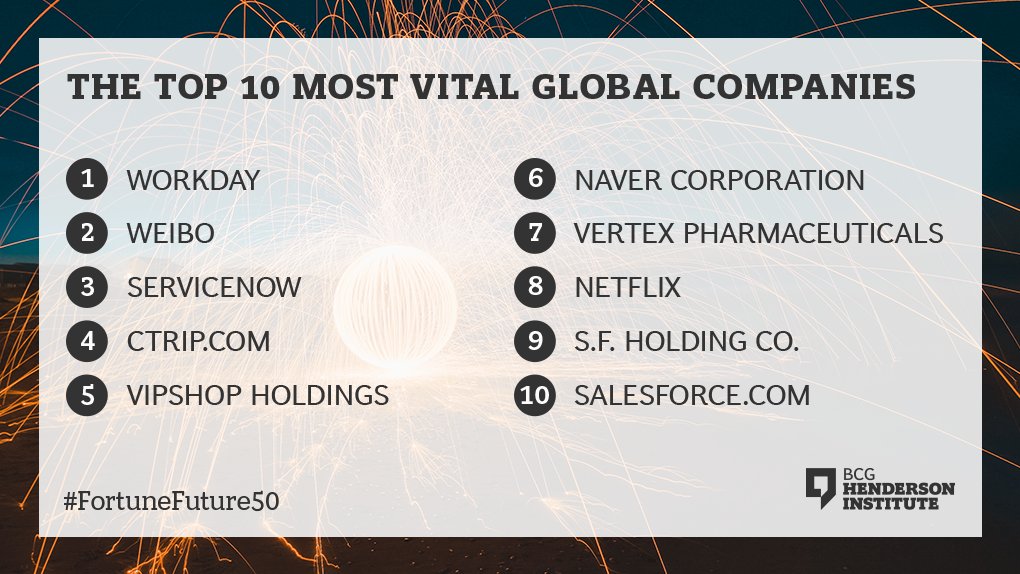 THE TOP 10 MOST VITAL GLOBAL COMPANIES

1 WORKDAY
2 WEIBO
3 SERVICENOW
4 CTRIP.COM
5 VIPSHOP HOLDINGS

6 NAVER CORPORATION
7 VERTEX PHARMACEUTICALS
8 NETFLIX
9 S.F. HOLDING CO.
10 SALESFORCE.COM

#FortuneFuture50

BCG HENDERSON INSTITUTE